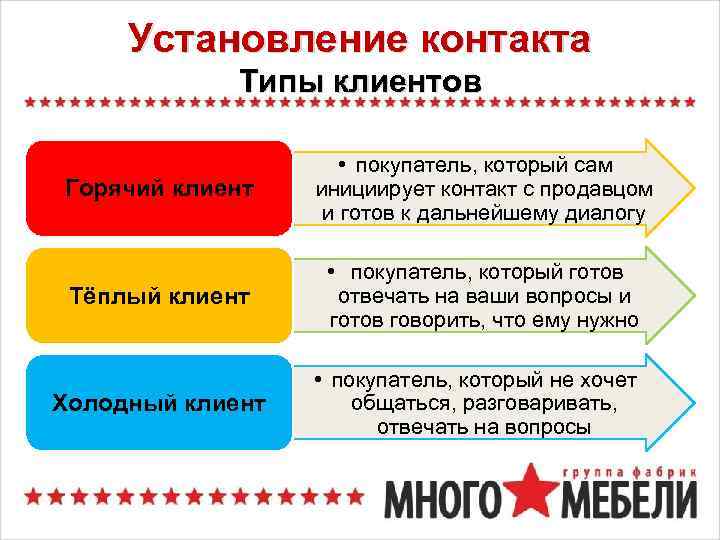 Установление контакта
Типы клиентов

Горячий клиент

• покупатель, который сам инициирует контакт с продавцом и готов к дальнейшему диалогу

Тёплый клиент

• покупатель, который готов отвечать на ваши вопросы и готов говорить, что ему нужно

Холодный клиент

• покупатель, который не хочет общаться, разговаривать, отвечать на вопросы

группа фабрик
МНОГО МЕБЕЛИ